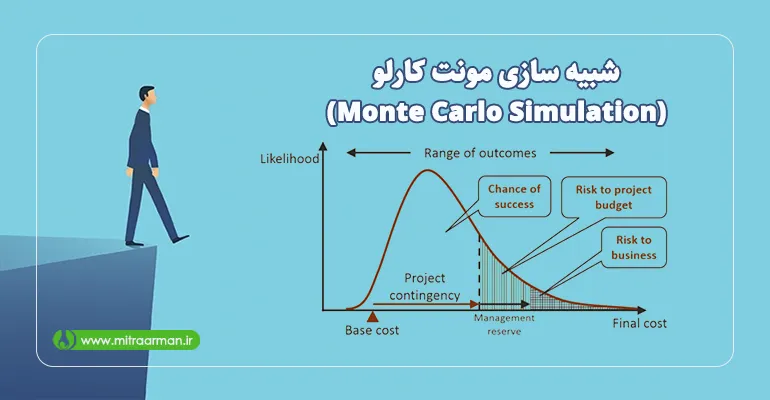 شبیه سازی مونت کارلو
(Monte Carlo Simulation)

Likelihood

Range of outcomes

Chance of success

Risk to project budget

Risk to business

Project contingency

Base cost

Management reserve

Final cost

www.mitraarman.ir